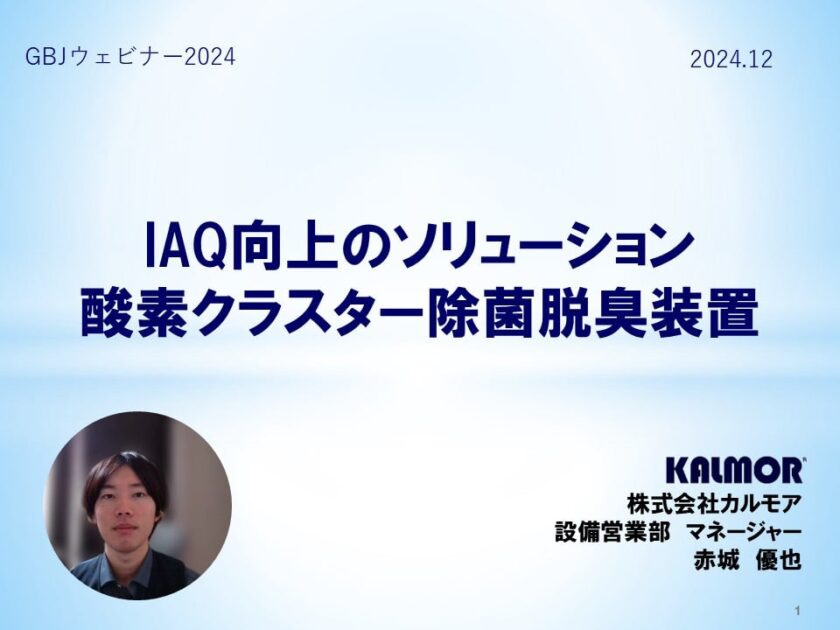 GBJウェビナー2024

2024.12

IAQ向上のソリューション
酸素クラスター除菌脱臭装置

KALMOR
株式会社カルモア
設備営業部　マネージャー
赤城　優也

1